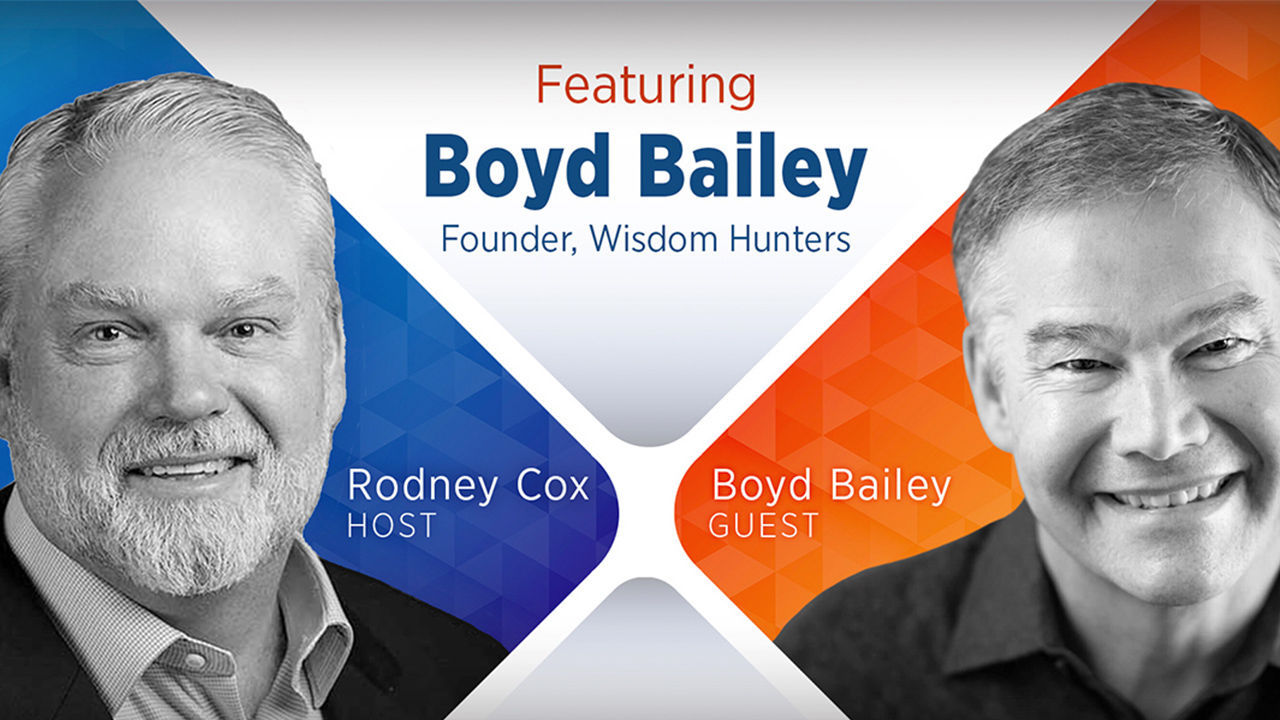 Featuring
Boyd Bailey
Founder, Wisdom Hunters

Rodney Cox
HOST

Boyd Bailey
GUEST